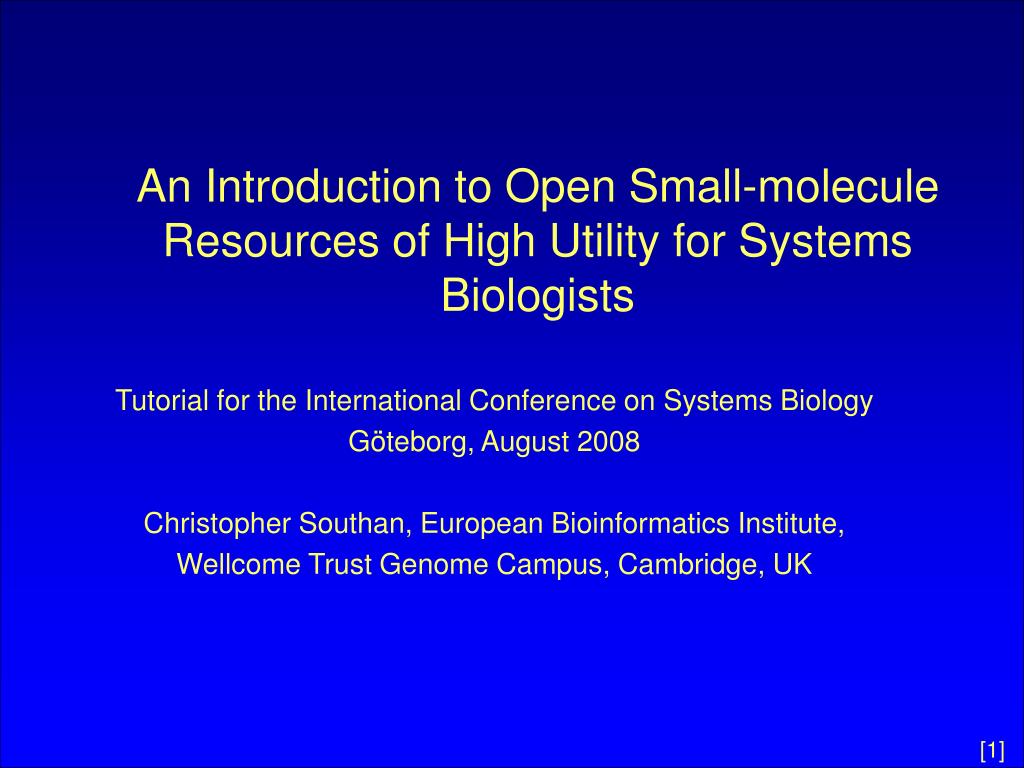 An Introduction to Open Small-molecule Resources of High Utility for Systems Biologists

Tutorial for the International Conference on Systems Biology
Göteborg, August 2008

Christopher Southan, European Bioinformatics Institute,
Wellcome Trust Genome Campus, Cambridge, UK

[1]